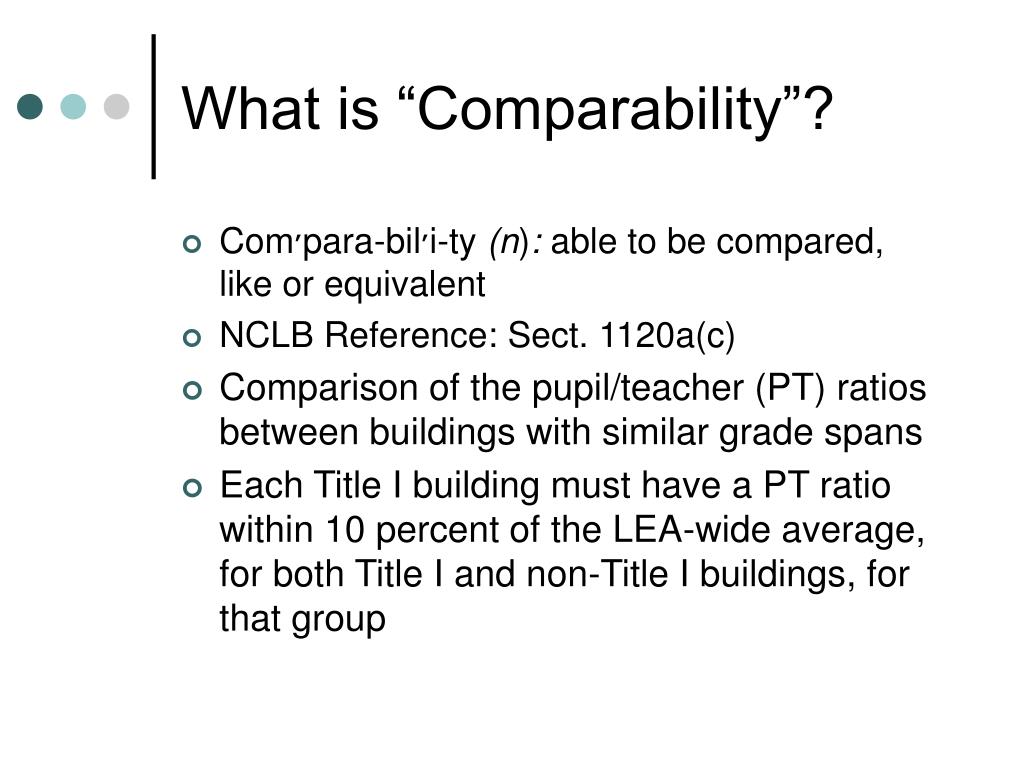 What is “Comparability”?

Com′para-bil′i-ty (n): able to be compared, like or equivalent

NCLB Reference: Sect. 1120a(c)

Comparison of the pupil/teacher (PT) ratios between buildings with similar grade spans

Each Title I building must have a PT ratio within 10 percent of the LEA-wide average, for both Title I and non-Title I buildings, for that group